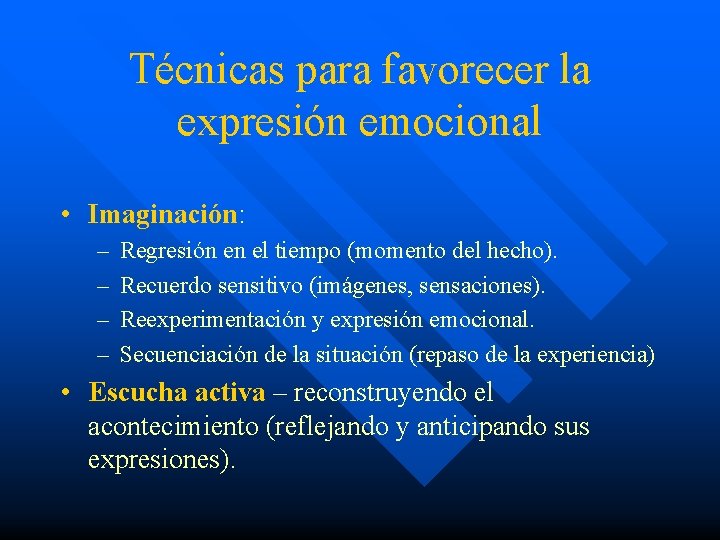 Técnicas para favorecer la expresión emocional

• Imaginación:
– Regresión en el tiempo (momento del hecho).
– Recuerdo sensitivo (imágenes, sensaciones).
– Reexperimentación y expresión emocional.
– Secuenciación de la situación (repaso de la experiencia)

• Escucha activa – reconstruyendo el acontecimiento (reflejando y anticipando sus expresiones).